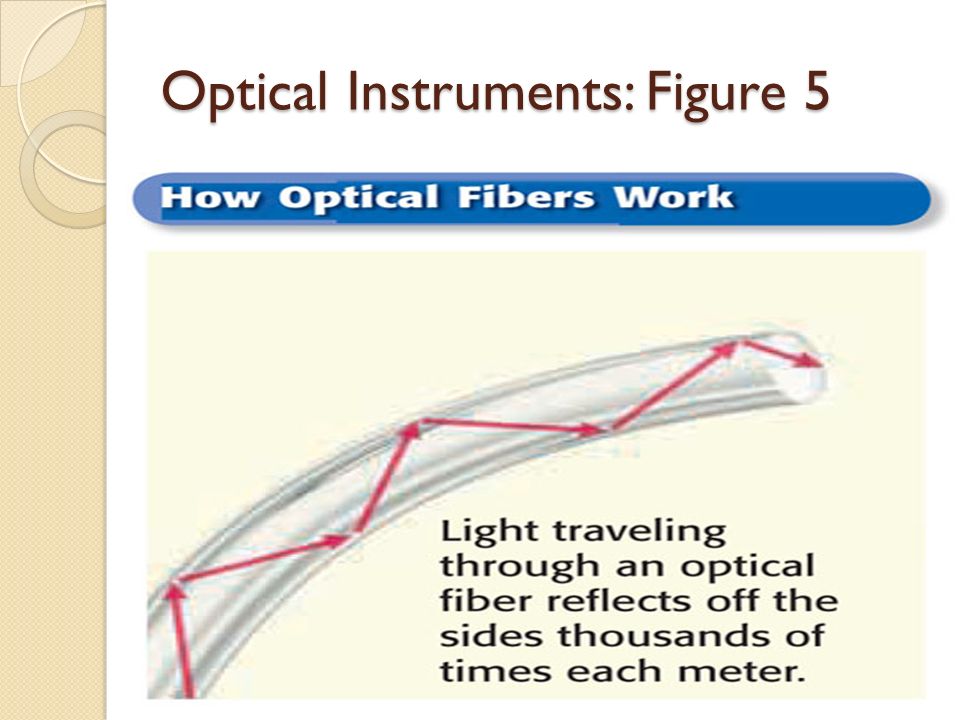 Optical Instruments: Figure 5

How Optical Fibers Work

Light traveling through an optical fiber reflects off the sides thousands of times each meter.